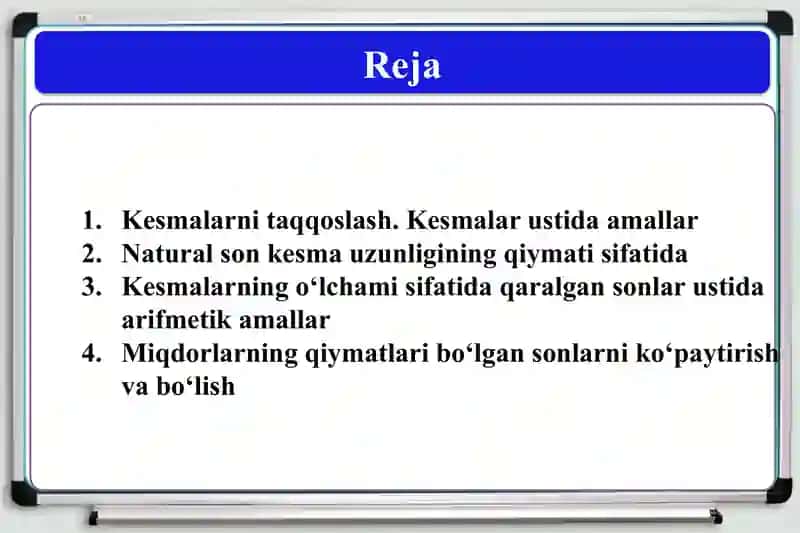 Reja

1. Kesmalarni taqqoslash. Kesmalar ustida amallar
2. Natural son kesma uzunligining qiymati sifatida
3. Kesmalarning o‘lchami sifatida qaralgan sonlar ustida arifmetik amallar
4. Miqdorlarning qiymatlari bo‘lgan sonlarni ko‘paytirish va bo‘lish